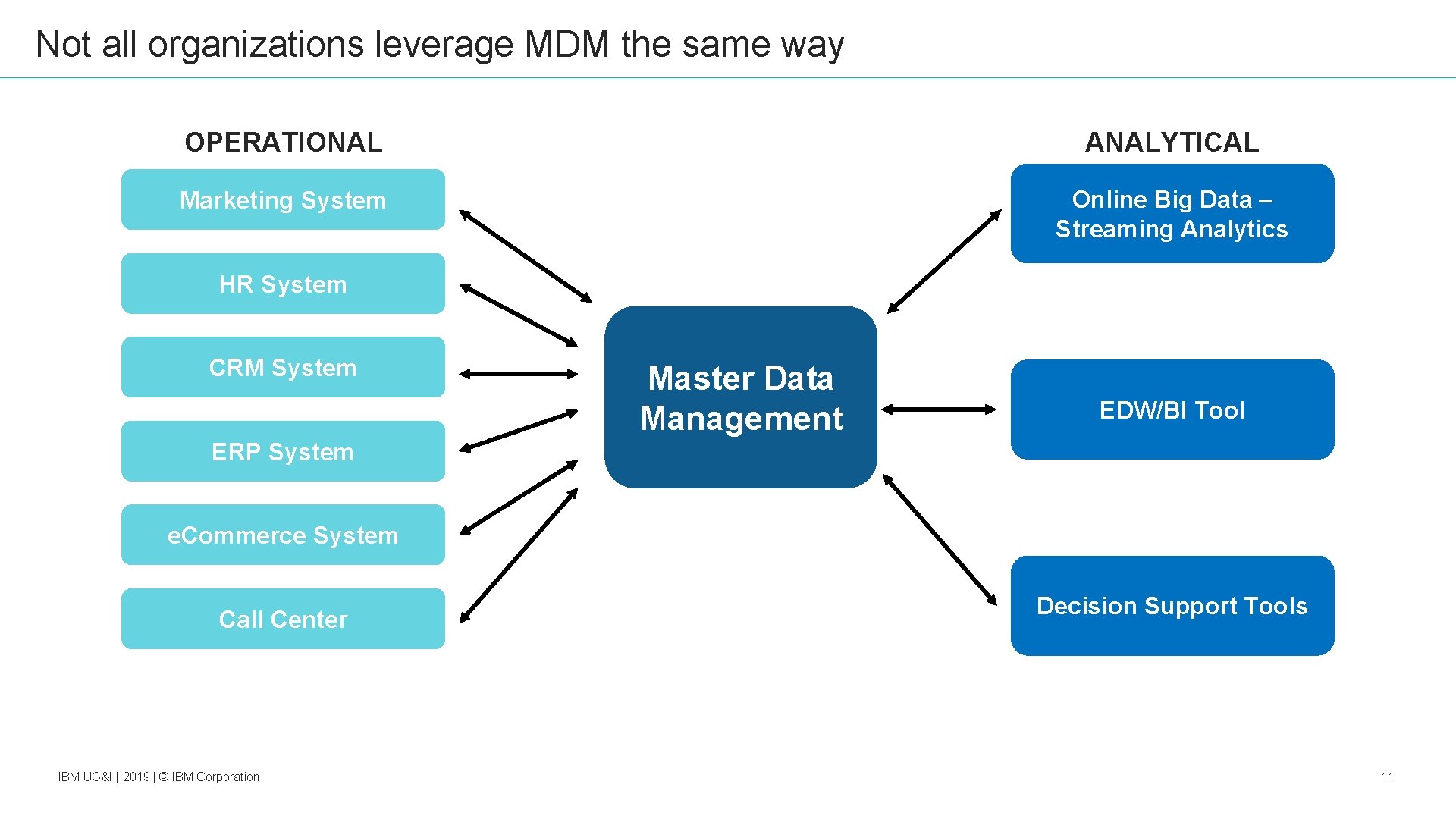 Not all organizations leverage MDM the same way

OPERATIONAL

Marketing System

HR System

CRM System

ERP System

eCommerce System

Call Center

Master Data Management

ANALYTICAL

Online Big Data – Streaming Analytics

EDW/BI Tool

Decision Support Tools

IBM UG&I | 2019 | © IBM Corporation

11